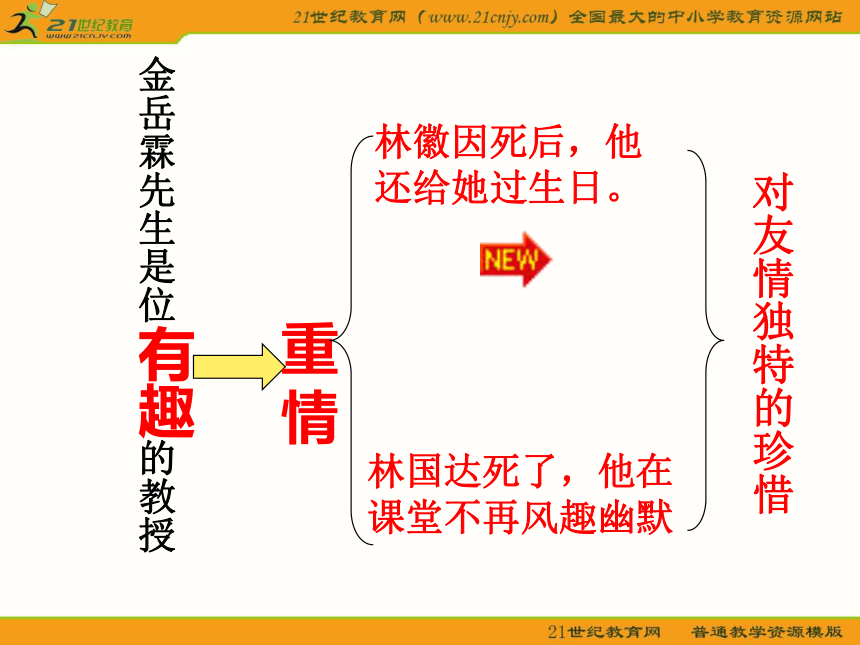 21世纪教育
www.21cnjy.com
21世纪教育网（www.21cnjy.com）全国最大的中小学教育资源网站

金岳霖先生是位有趣的教授

重情

林徽因死后，他还给她过生日。

NEW

林国达死了，他在课堂不再风趣幽默

对友情独特的珍惜

21世纪教育网　普通教学资源模版